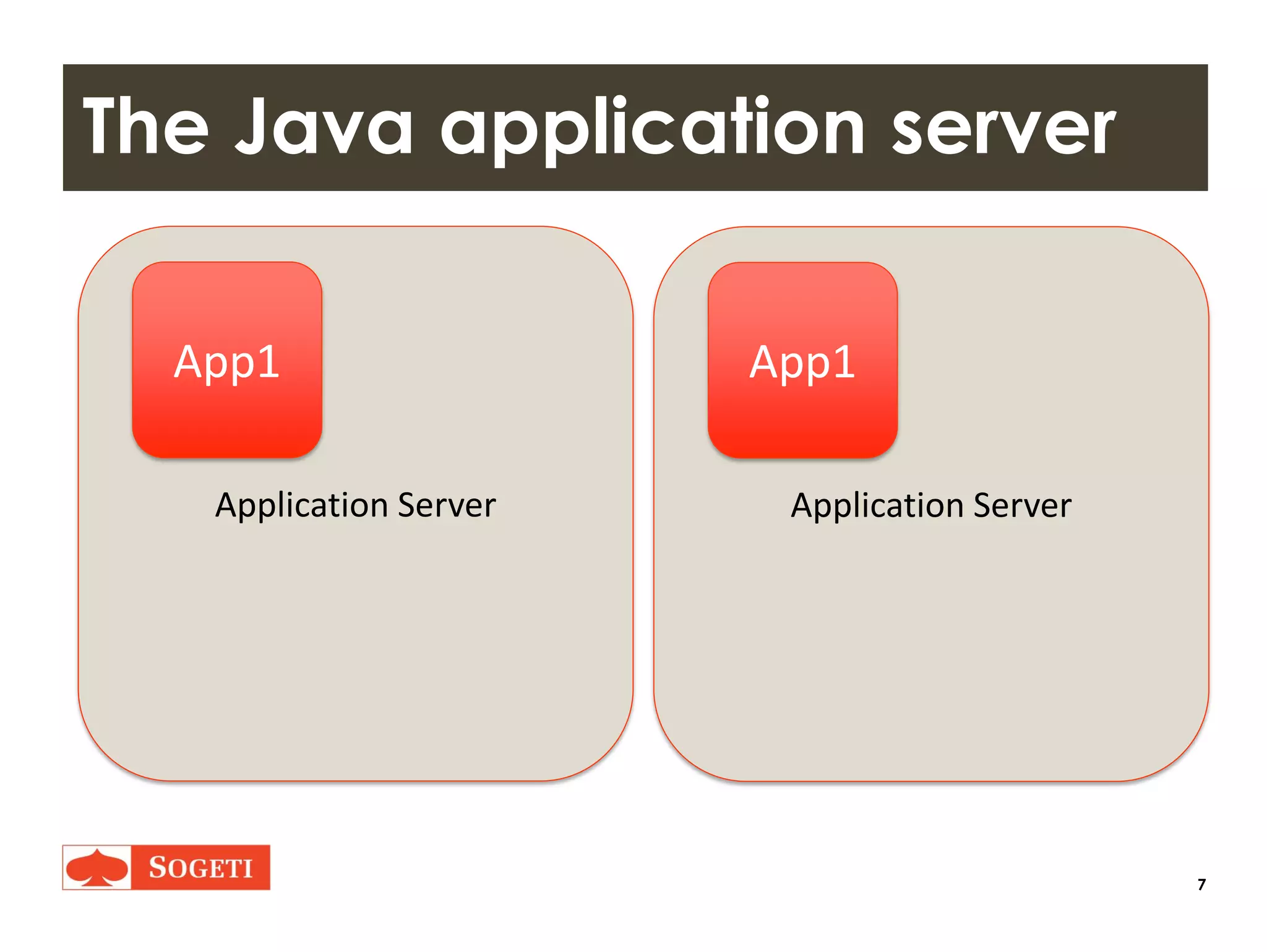 The Java application server

App1

Application Server

App1

Application Server

SOGETI

7